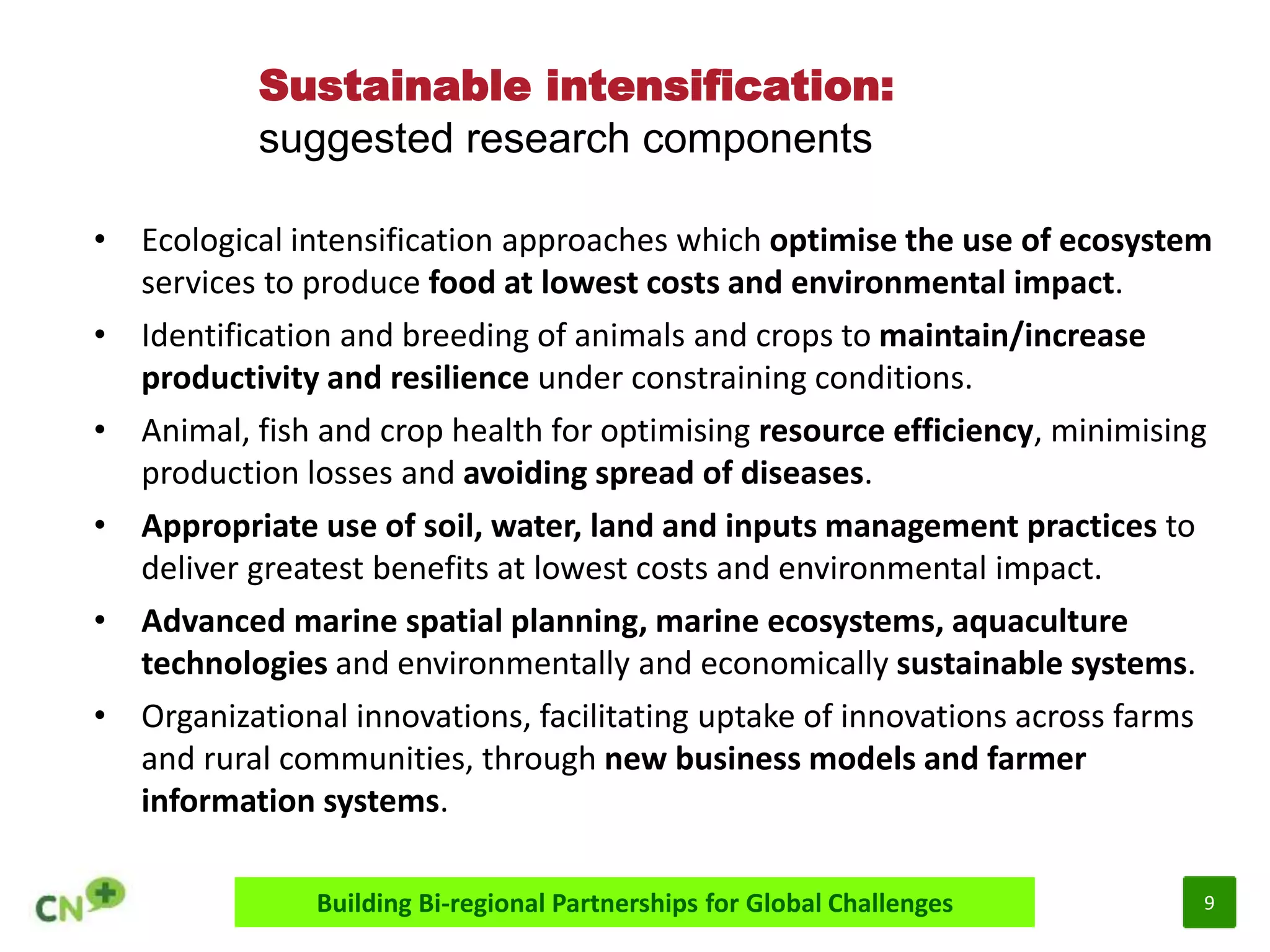 Sustainable intensification:
suggested research components

• Ecological intensification approaches which optimise the use of ecosystem services to produce food at lowest costs and environmental impact.
• Identification and breeding of animals and crops to maintain/increase productivity and resilience under constraining conditions.
• Animal, fish and crop health for optimising resource efficiency, minimising production losses and avoiding spread of diseases.
• Appropriate use of soil, water, land and inputs management practices to deliver greatest benefits at lowest costs and environmental impact.
• Advanced marine spatial planning, marine ecosystems, aquaculture technologies and environmentally and economically sustainable systems.
• Organizational innovations, facilitating uptake of innovations across farms and rural communities, through new business models and farmer information systems.

CN+

Building Bi-regional Partnerships for Global Challenges

9